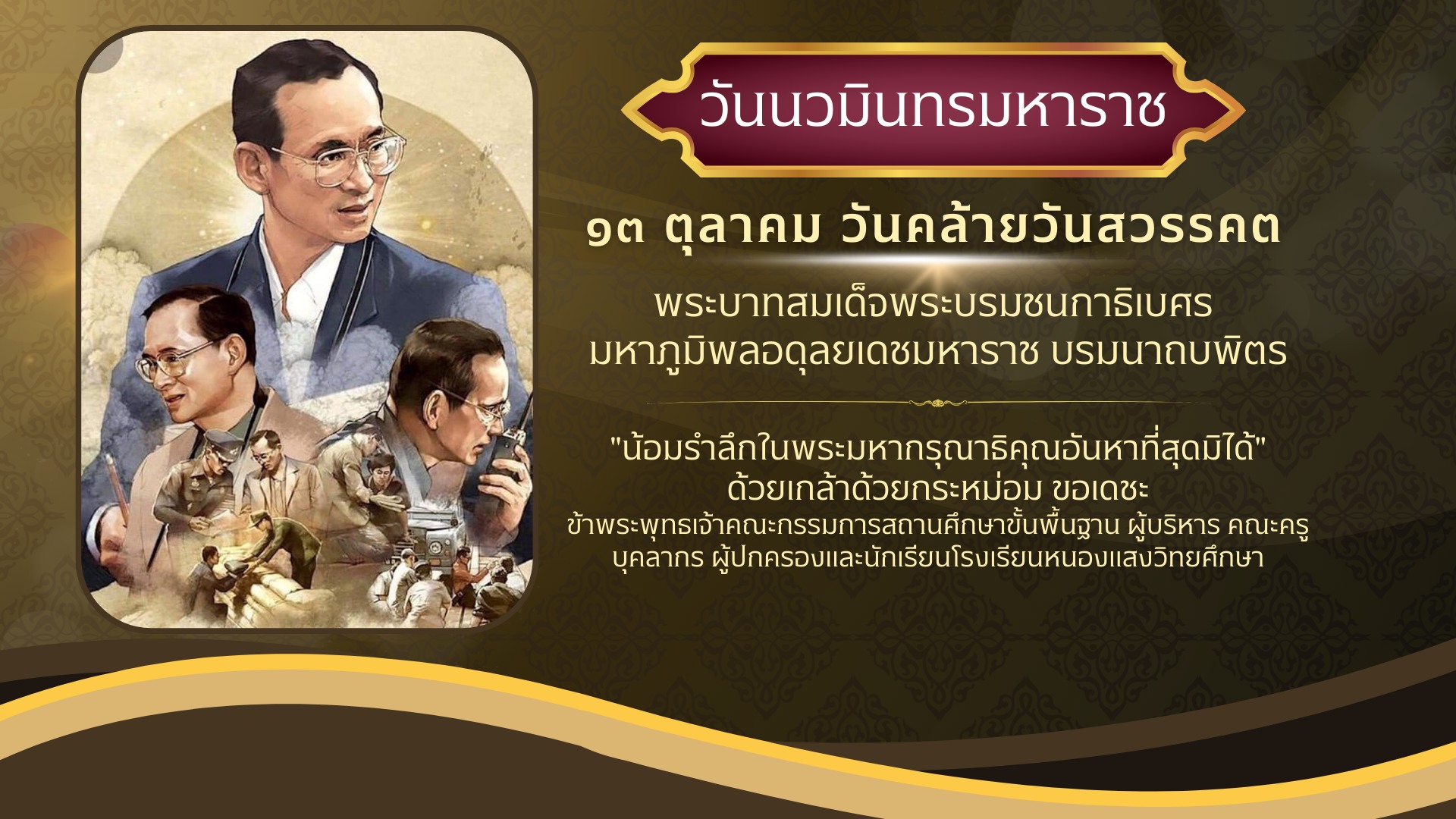 วันนวมินทรมหาราช

๑๓ ตุลาคม วันคล้ายวันสวรรคต

พระบาทสมเด็จพระบรมชนกาธิเบศร
มหาภูมิพลอดุลยเดชมหาราช บรมนาถบพิตร

"น้อมรำลึกในพระมหากรุณาธิคุณอันหาที่สุดมิได้"
ด้วยเกล้าด้วยกระหม่อม ขอเดชะ
ข้าพระพุทธเจ้าคณะกรรมการสถานศึกษาขั้นพื้นฐาน ผู้บริหาร คณะครู
บุคลากร ผู้ปกครองและนักเรียนโรงเรียนหนองแสงวิทยศึกษา